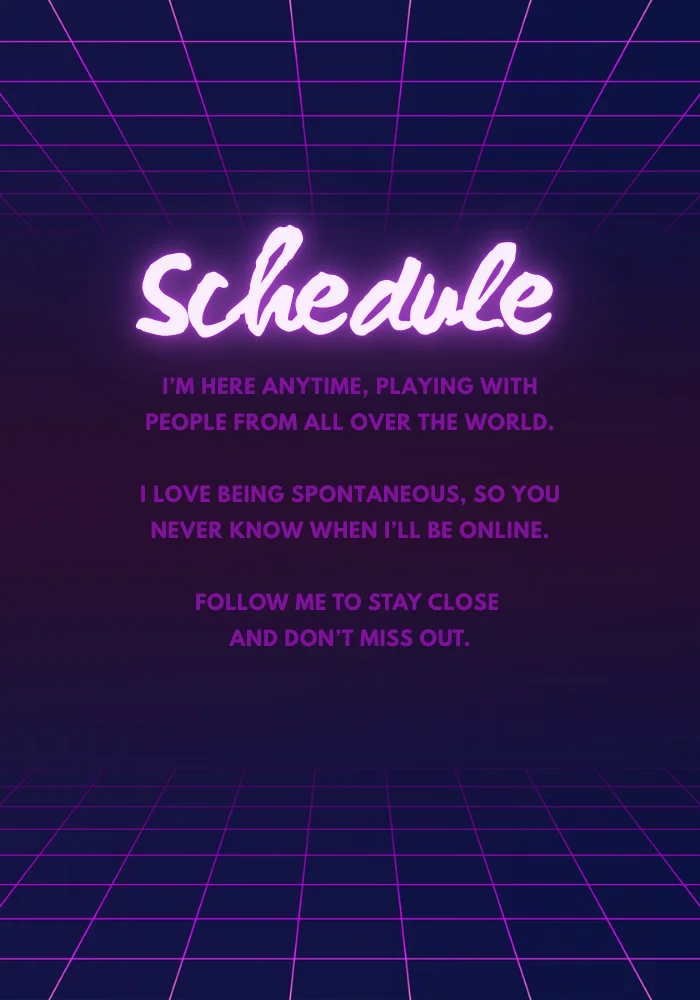 Schedule

I'M HERE ANYTIME, PLAYING WITH PEOPLE FROM ALL OVER THE WORLD.

I LOVE BEING SPONTANEOUS, SO YOU NEVER KNOW WHEN I'LL BE ONLINE.

FOLLOW ME TO STAY CLOSE AND DON'T MISS OUT.